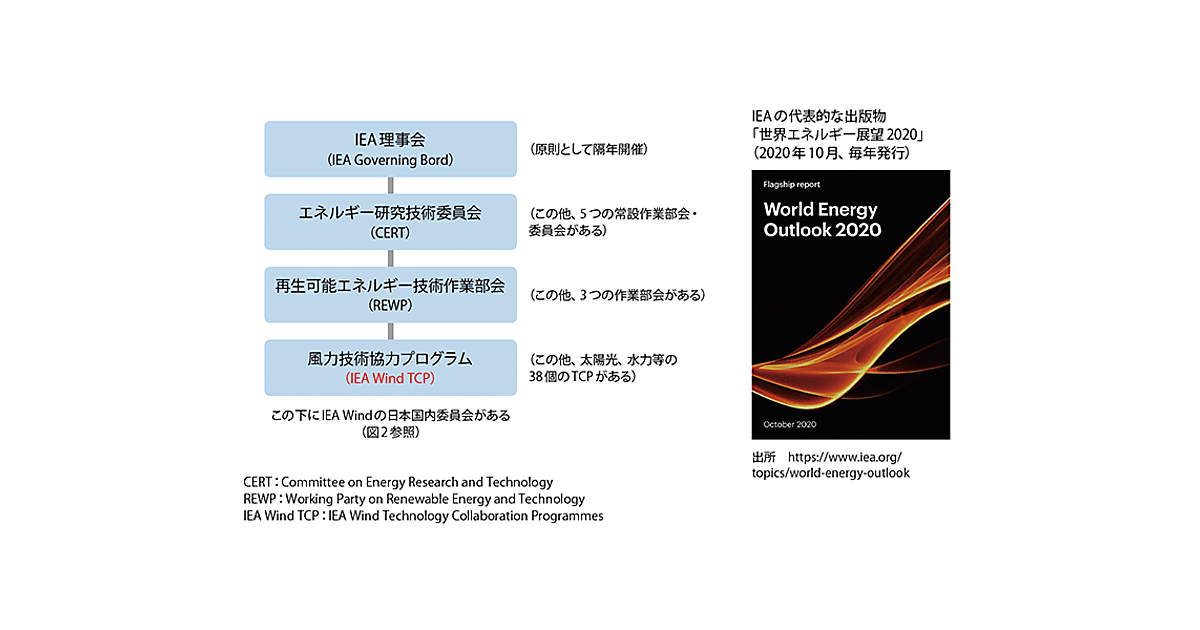 IEA理事会
(IEA Governing Bord)

(原則として隔年開催)

エネルギー研究技術委員会
(CERT)

(この他、5つの常設作業部会・委員会がある)

再生可能エネルギー技術作業部会
(REWP)

(この他、3つの作業部会がある)

風力技術協力プログラム
(IEA Wind TCP)

(この他、太陽光、水力等の38個のTCPがある)

この下にIEA Windの日本国内委員会がある
(図2参照)

CERT : Committee on Energy Research and Technology
REWP : Working Party on Renewable Energy and Technology
IEA Wind TCP : IEA Wind Technology Collaboration Programmes

IEAの代表的な出版物
「世界エネルギー展望2020」
(2020年10月、毎年発行)

Flagship report
World Energy Outlook 2020

October 2020

出所 https://www.iea.org/topics/world-energy-outlook